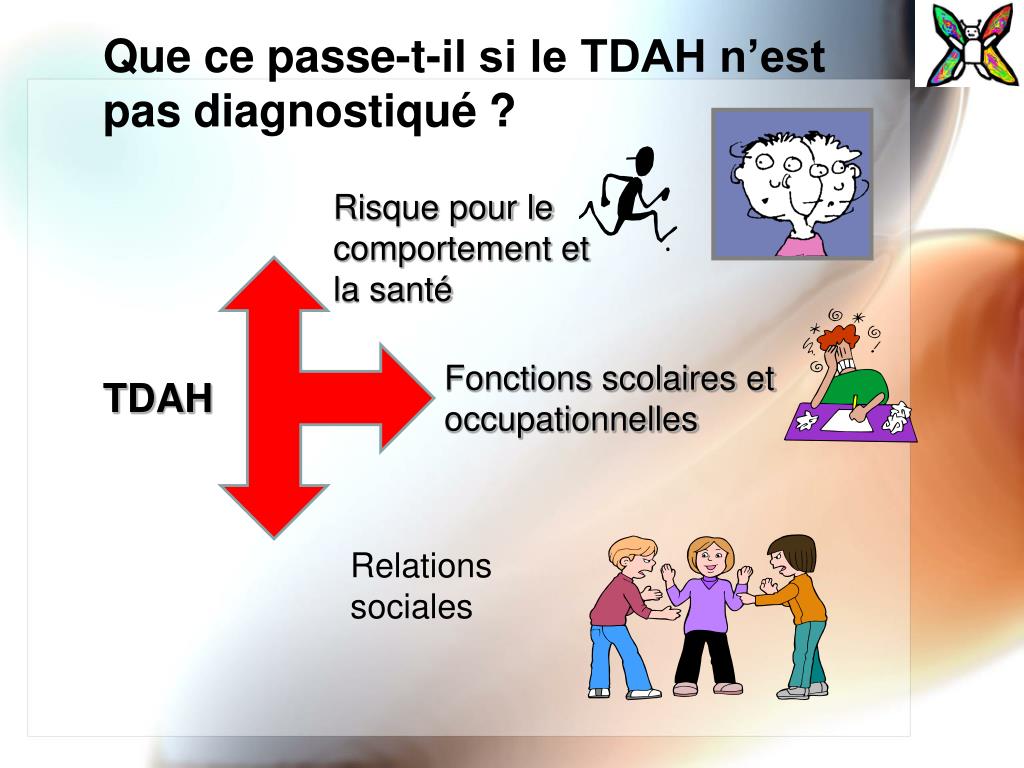 Que ce passe-t-il si le TDAH n'est pas diagnostiqué ?

Risque pour le comportement et la santé

TDAH

Fonctions scolaires et occupationnelles

Relations sociales